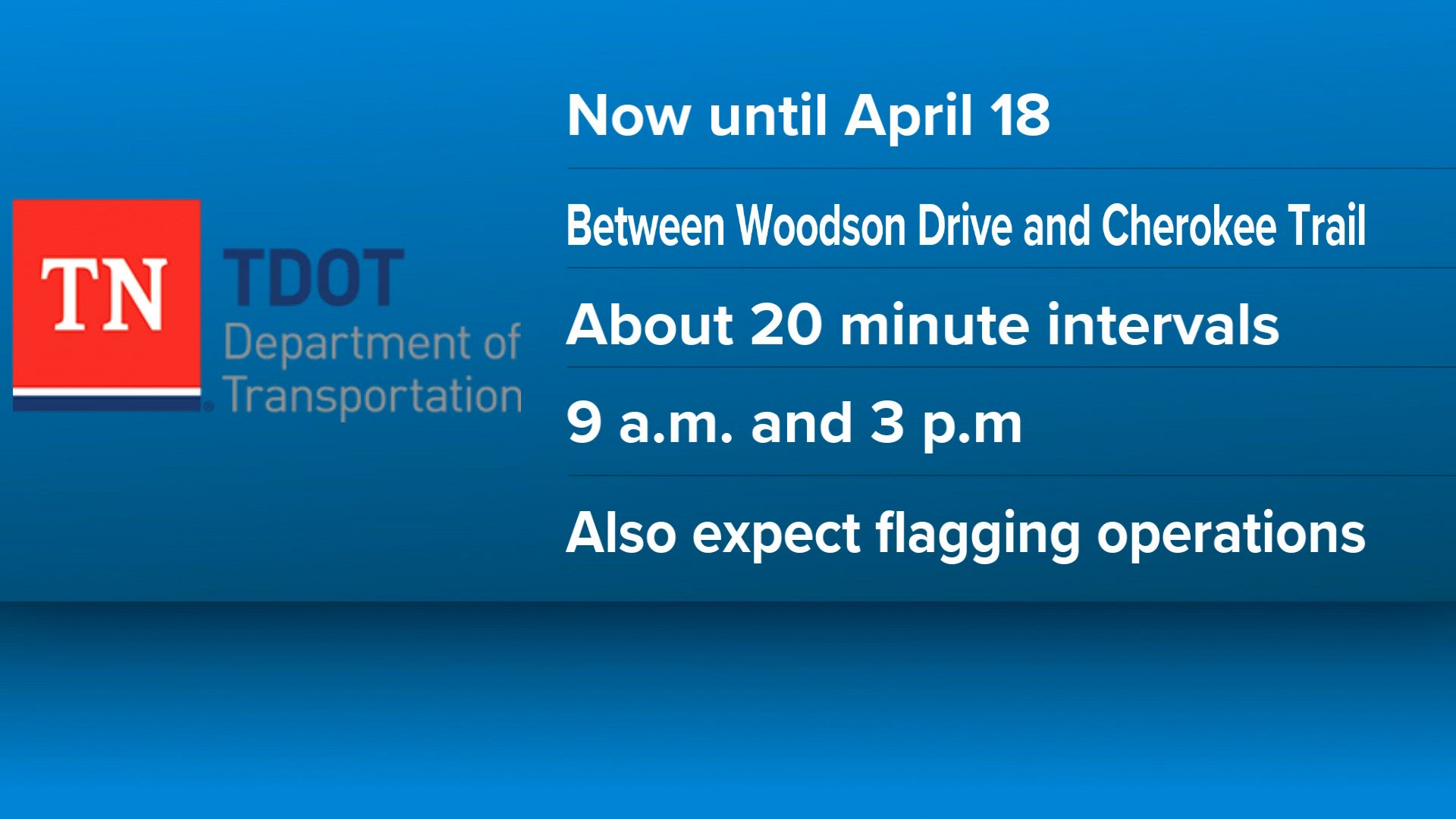 TN
TDOT
Department of Transportation

Now until April 18

Between Woodson Drive and Cherokee Trail

About 20 minute intervals

9 a.m. and 3 p.m

Also expect flagging operations